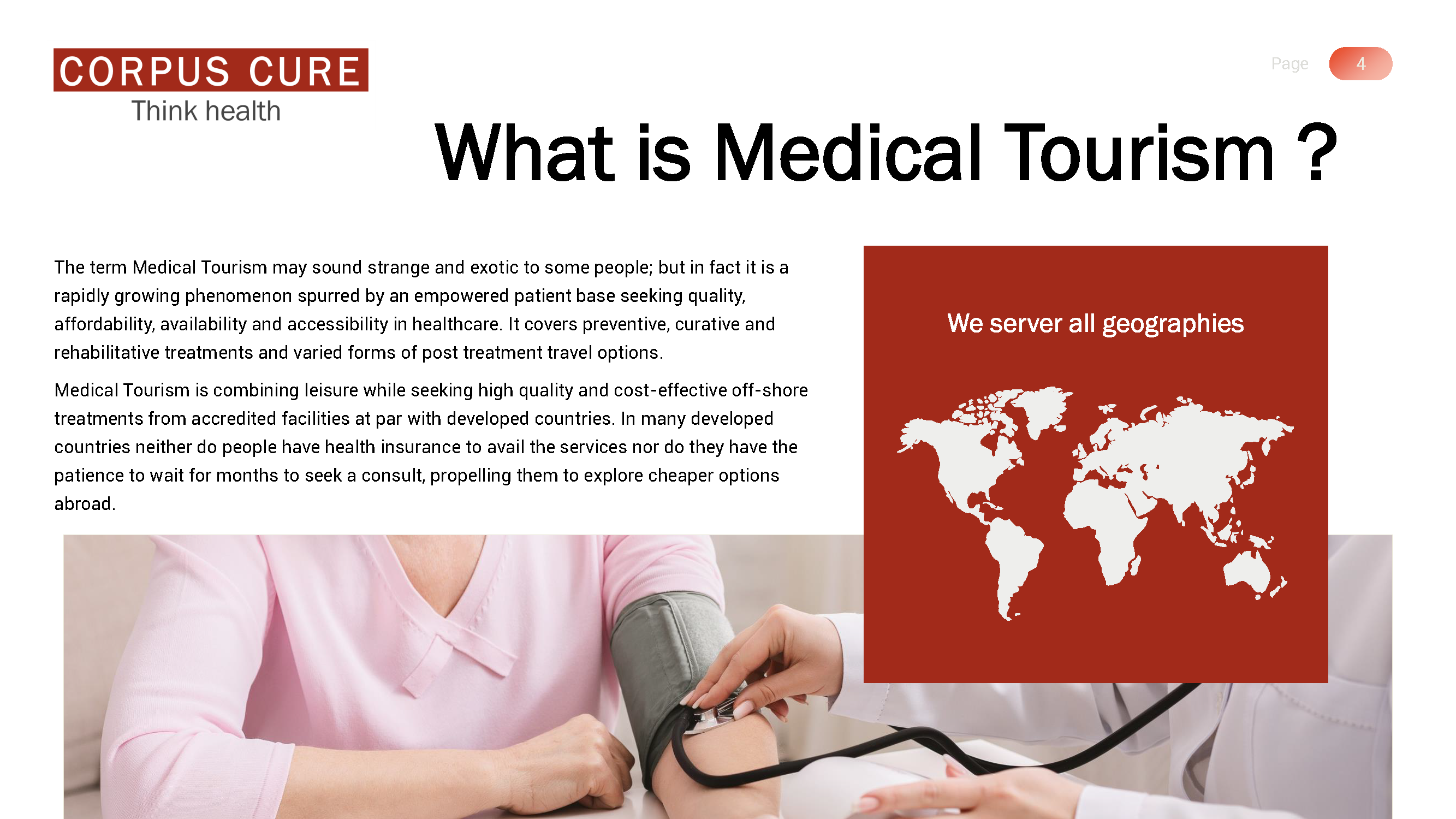 CORPUS CURE
Think health

Page 4

What is Medical Tourism ?

The term Medical Tourism may sound strange and exotic to some people; but in fact it is a rapidly growing phenomenon spurred by an empowered patient base seeking quality, affordability, availability and accessibility in healthcare. It covers preventive, curative and rehabilitative treatments and varied forms of post treatment travel options.

Medical Tourism is combining leisure while seeking high quality and cost-effective off-shore treatments from accredited facilities at par with developed countries. In many developed countries neither do people have health insurance to avail the services nor do they have the patience to wait for months to seek a consult, propelling them to explore cheaper options abroad.

We server all geographies